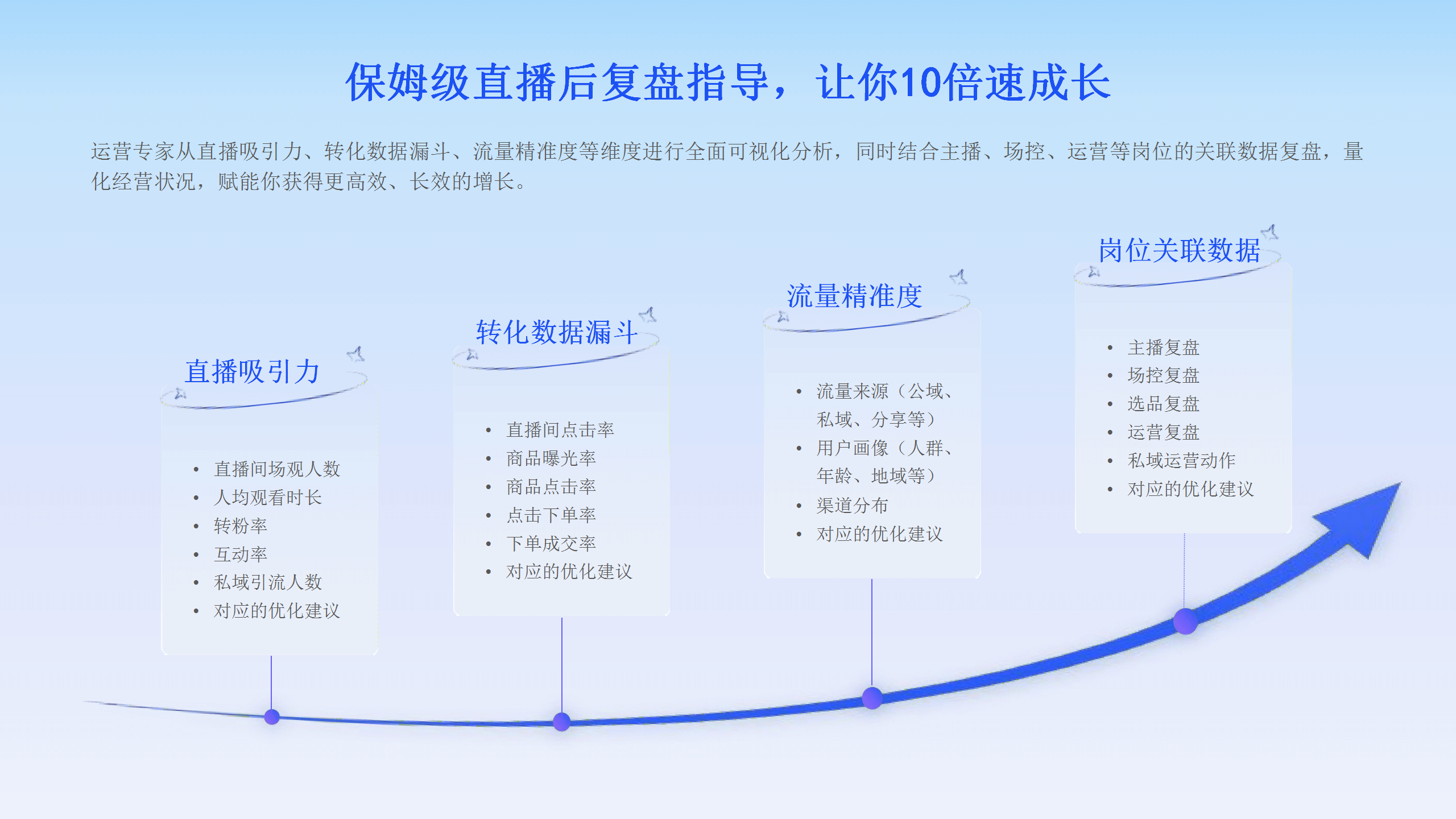 保姆级直播后复盘指导，让你10倍速成长

运营专家从直播吸引力、转化数据漏斗、流量精准度等维度进行全面可视化分析，同时结合主播、场控、运营等岗位的关联数据复盘，量化经营状况，赋能你获得更高效、长效的增长。

直播吸引力

- 直播间场观人数
- 人均观看时长
- 转粉率
- 互动率
- 私域引流人数
- 对应的优化建议

转化数据漏斗

- 直播间点击率
- 商品曝光率
- 商品点击率
- 点击下单率
- 下单成交率
- 对应的优化建议

流量精准度

- 流量来源（公域、私域、分享等）
- 用户画像（人群、年龄、地域等）
- 渠道分布
- 对应的优化建议

岗位关联数据

- 主播复盘
- 场控复盘
- 选品复盘
- 运营复盘
- 私域运营动作
- 对应的优化建议